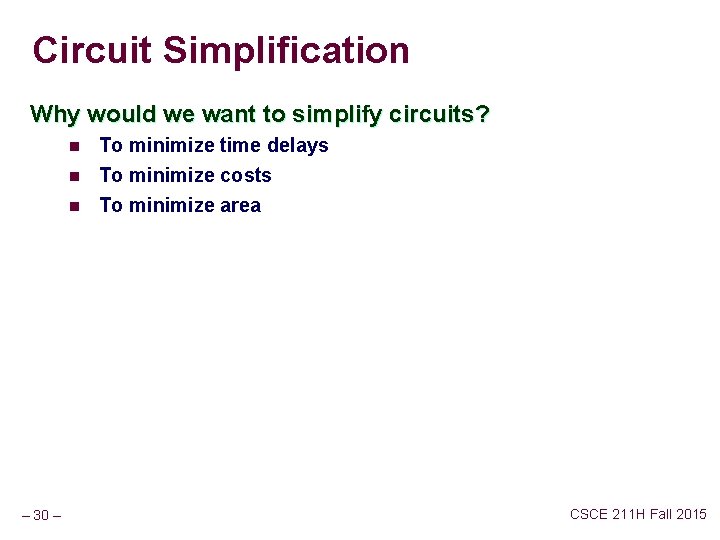 Circuit Simplification

Why would we want to simplify circuits?

- To minimize time delays
- To minimize costs
- To minimize area

– 30 –

CSCE 211H Fall 2015